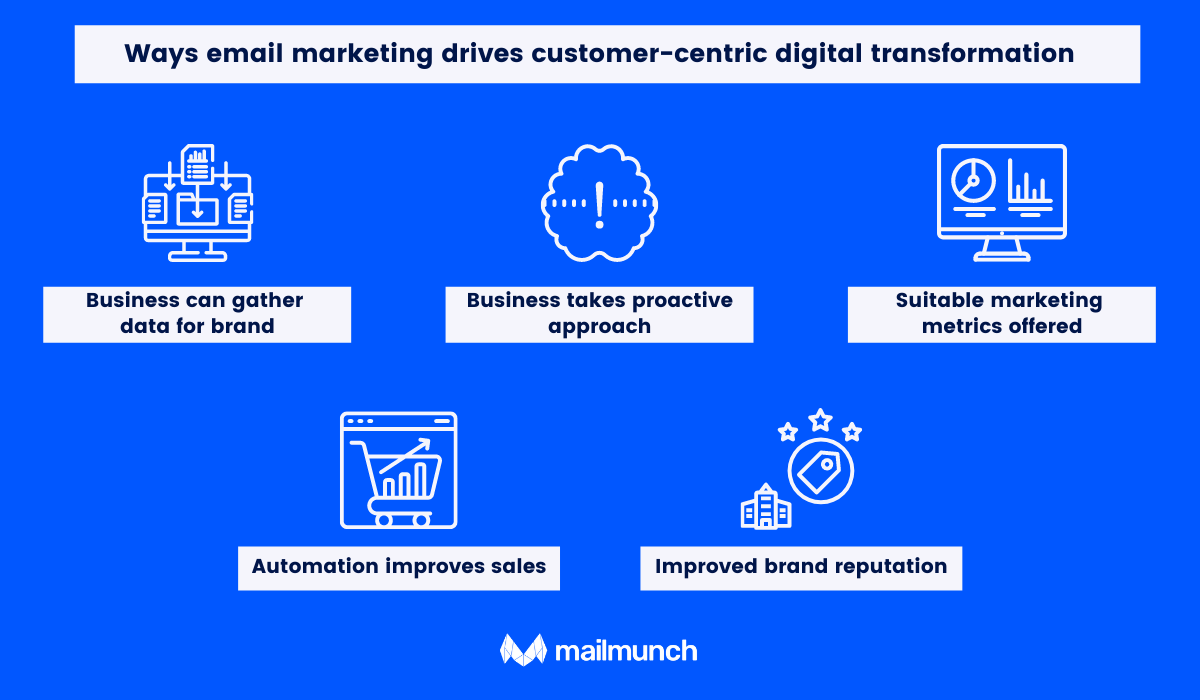 Ways email marketing drives customer-centric digital transformation

Business can gather data for brand

Business takes proactive approach

Suitable marketing metrics offered

Automation improves sales

Improved brand reputation

mailmunch